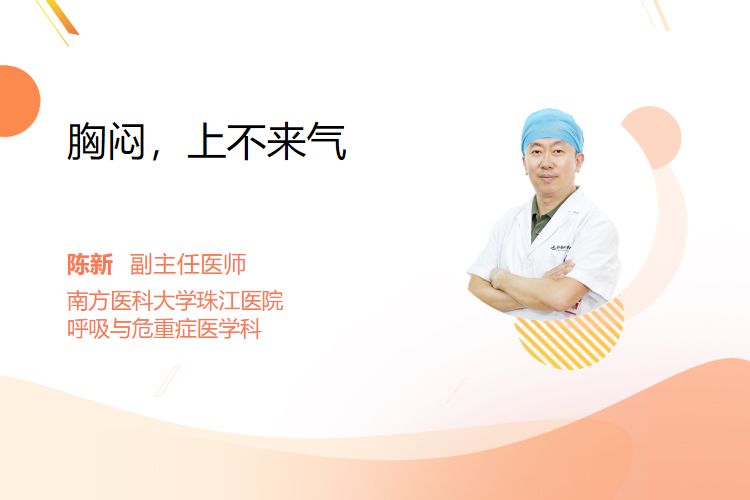 胸闷，上不来气

陈新 副主任医师

南方医科大学珠江医院
呼吸与危重症医学科